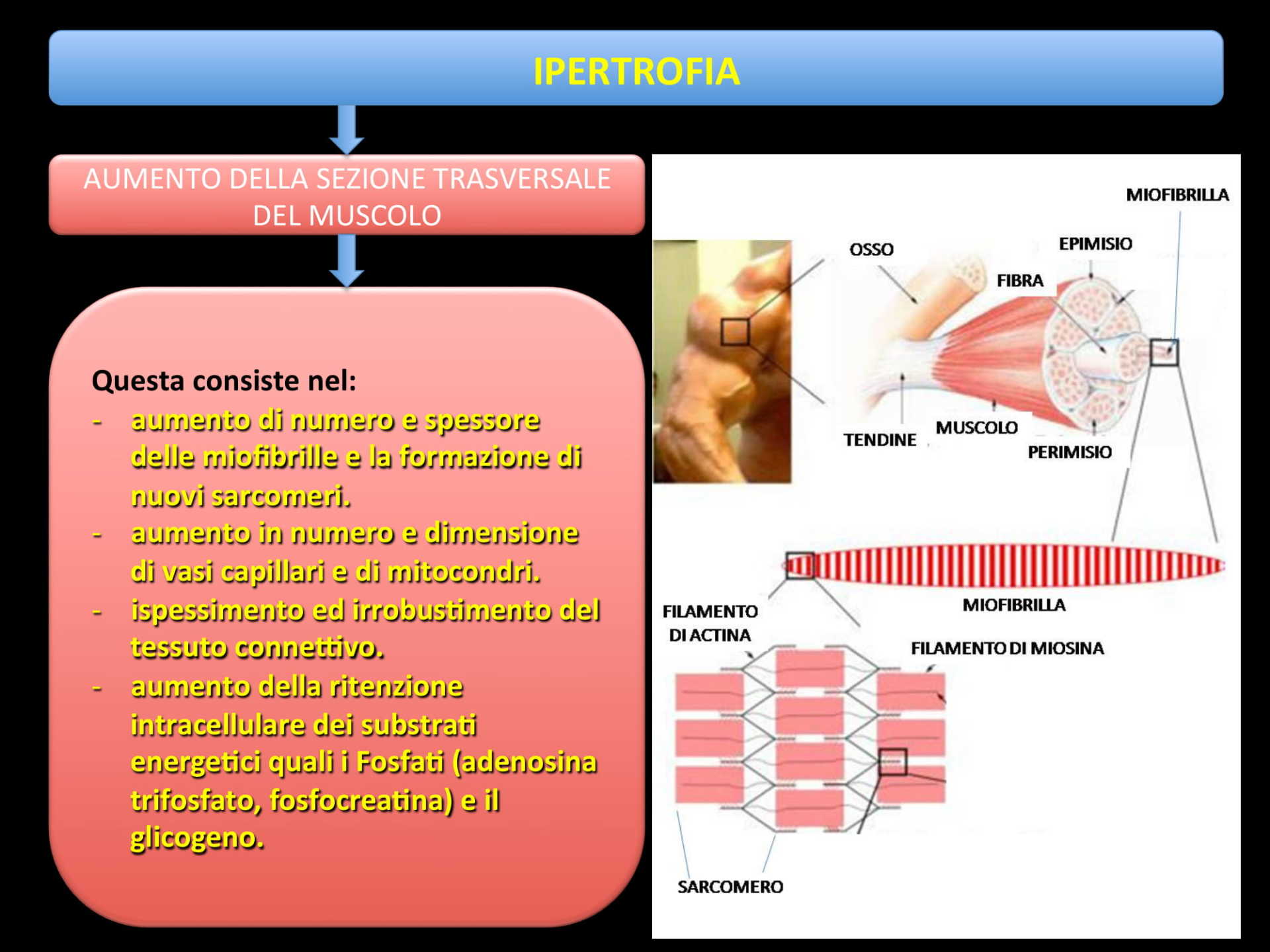 IPERTROFIA

AUMENTO DELLA SEZIONE TRASVERSALE DEL MUSCOLO

Questa consiste nel:
- aumento di numero e spessore delle miofibrille e la formazione di nuovi sarcomeri.
- aumento in numero e dimensione di vasi capillari e di mitocondri.
- ispessimento ed irrobustimento del tessuto connettivo.
- aumento della ritenzione intracellulare dei substrati energetici quali i Fosfati (adenosina trifosfato, fosfocreatina) e il glicogeno.

MIOFIBRILLA
EPIMISIO
OSSO
FIBRA
TENDINE
MUSCOLO
PERIMISIO
MIOFIBRILLA
FILAMENTO DI ACTINA
FILAMENTO DI MIOSINA
SARCOMERO